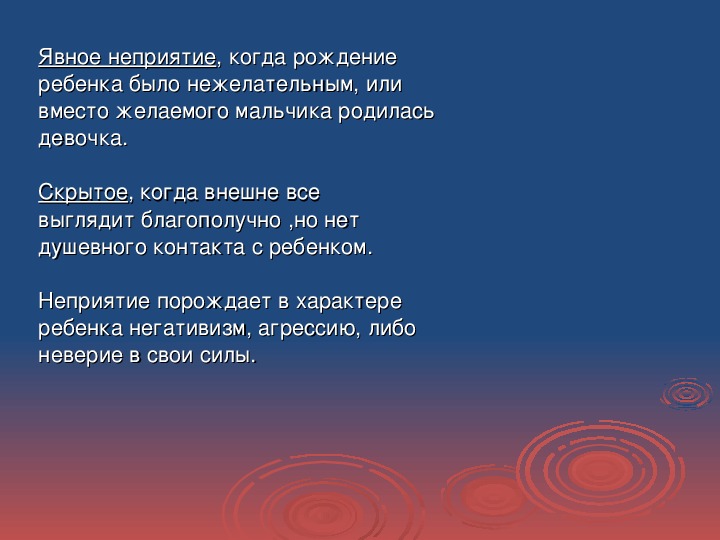 Явное неприятие, когда рождение ребенка было нежелательным, или вместо желаемого мальчика родилась девочка.

Скрытое, когда внешне все выглядит благополучно ,но нет душевного контакта с ребенком.

Неприятие порождает в характере ребенка негативизм, агрессию, либо неверие в свои силы.